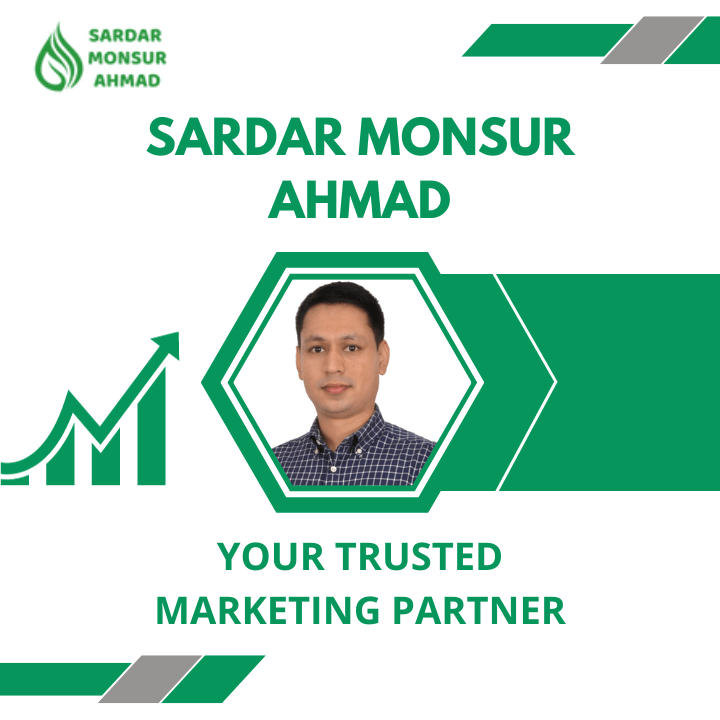 SARDAR
MONSUR
AHMAD

SARDAR MONSUR AHMAD

YOUR TRUSTED MARKETING PARTNER